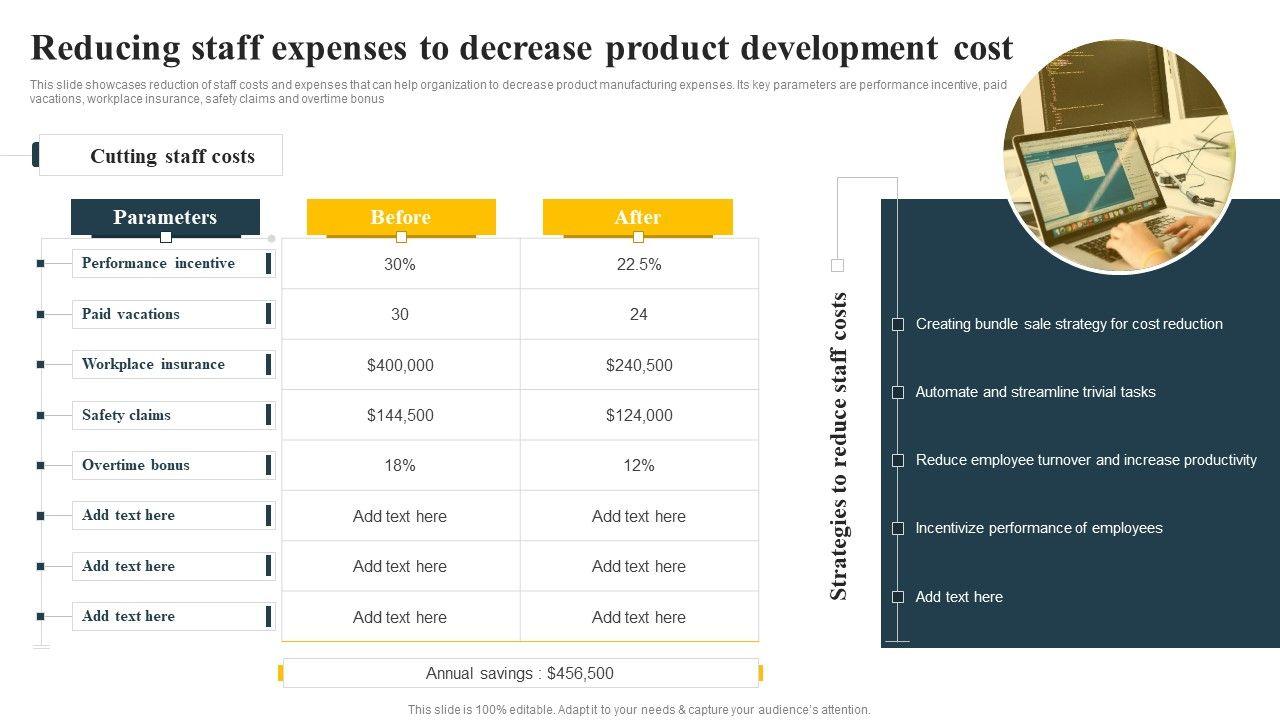 Reducing staff expenses to decrease product development cost

This slide showcases reduction of staff costs and expenses that can help organization to decrease product manufacturing expenses. Its key parameters are performance incentive, paid vacations, workplace insurance, safety claims and overtime bonus

Cutting staff costs

| Parameters | Before | After |
|---|---|---|
| Performance incentive | 30% | 22.5% |
| Paid vacations | 30 | 24 |
| Workplace insurance | $400,000 | $240,500 |
| Safety claims | $144,500 | $124,000 |
| Overtime bonus | 18% | 12% |
| Add text here | Add text here | Add text here |
| Add text here | Add text here | Add text here |
| Add text here | Add text here | Add text here |

Annual savings : $456,500

Strategies to reduce staff costs

Creating bundle sale strategy for cost reduction

Automate and streamline trivial tasks

Reduce employee turnover and increase productivity

Incentivize performance of employees

Add text here

This slide is 100% editable. Adapt it to your needs & capture your audience's attention.